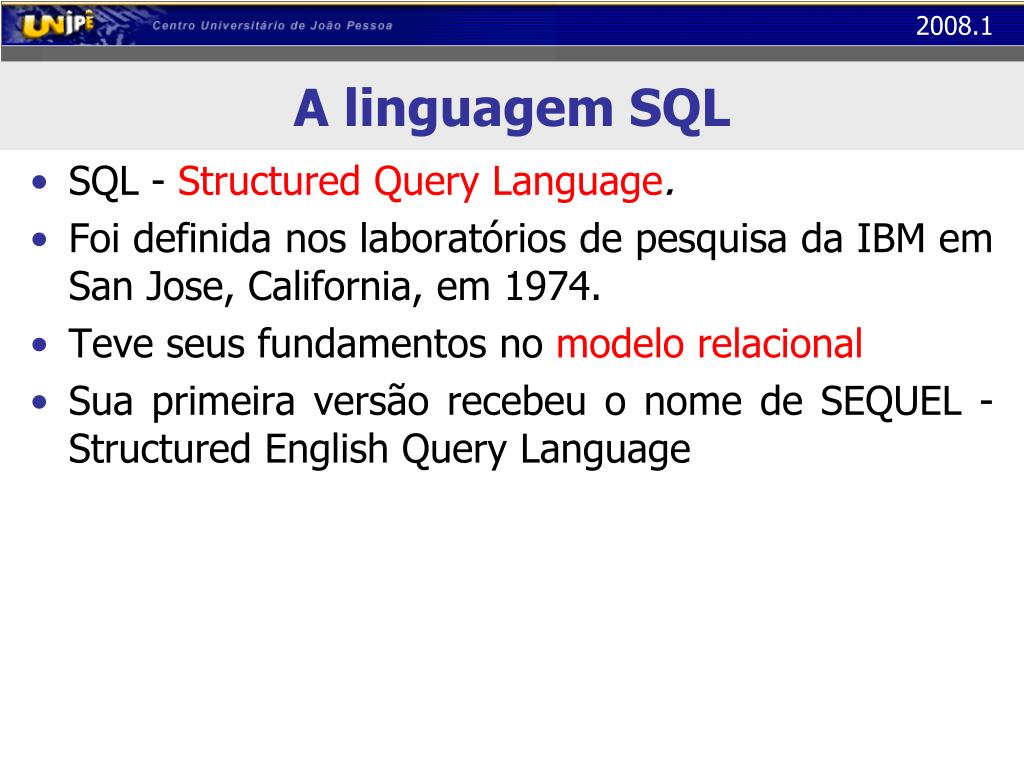 UNIPÊ Centro Universitário de João Pessoa

2008.1

A linguagem SQL

• SQL - Structured Query Language.
• Foi definida nos laboratórios de pesquisa da IBM em San Jose, California, em 1974.
• Teve seus fundamentos no modelo relacional
• Sua primeira versão recebeu o nome de SEQUEL - Structured English Query Language